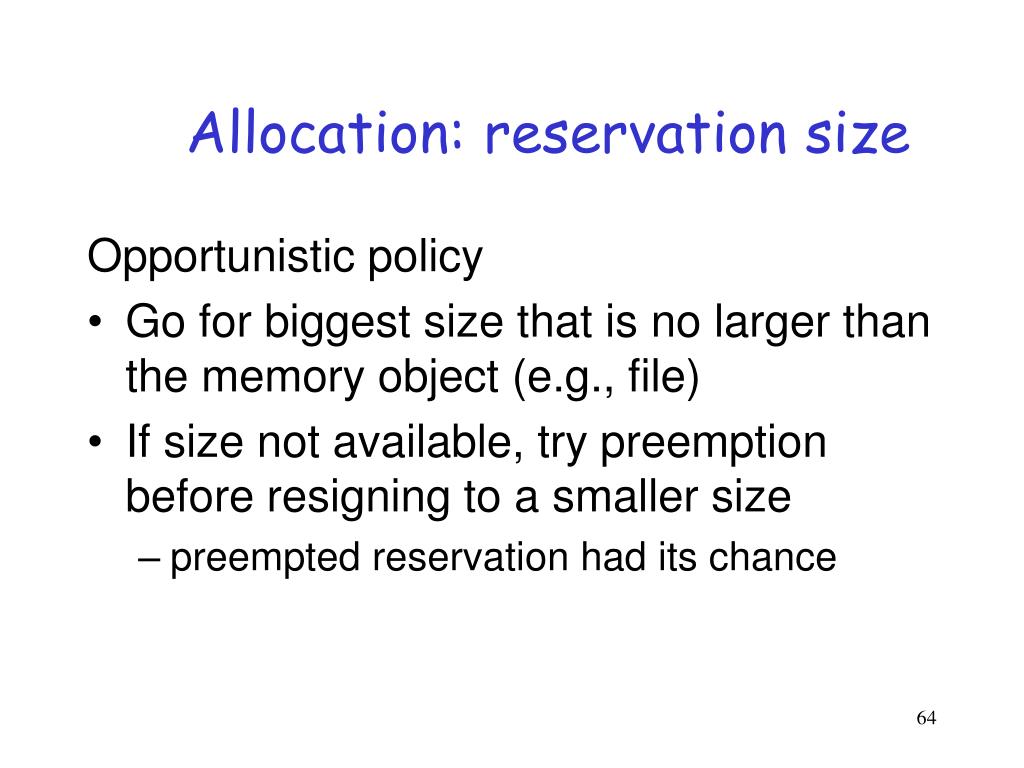 Allocation: reservation size

Opportunistic policy

• Go for biggest size that is no larger than the memory object (e.g., file)
• If size not available, try preemption before resigning to a smaller size
– preempted reservation had its chance

64